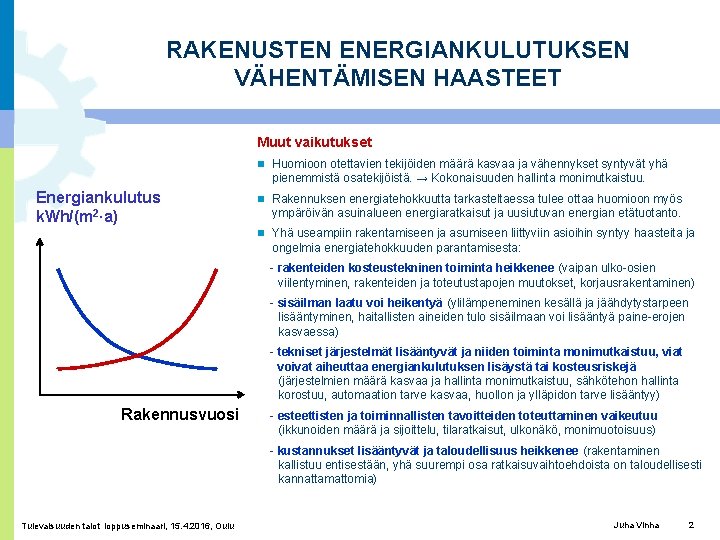 RAKENUSTEN ENERGIANKULUTUKSEN VÄHENTÄMISEN HAASTEET

Energiankulutus kWh/(m$^2$·a)

Rakennusvuosi

Muut vaikutukset

Huomioon otettavien tekijöiden määrä kasvaa ja vähennykset syntyvät yhä pienemmistä osatekijöistä. → Kokonaisuuden hallinta monimutkaistuu.

Rakennuksen energiatehokkuutta tarkasteltaessa tulee ottaa huomioon myös ympäröivän asuinalueen energiaratkaisut ja uusiutuvan energian etätuotanto.

Yhä useampiin rakentamiseen ja asumiseen liittyviin asioihin syntyy haasteita ja ongelmia energiatehokkuuden parantamisesta:

- rakenteiden kosteustekninen toiminta heikkenee (vaipan ulko-osien viilentyminen, rakenteiden ja toteutustapojen muutokset, korjausrakentaminen)

- sisäilman laatu voi heikentyä (ylilämpeneminen kesällä ja jäähdytystarpeen lisääntyminen, haitallisten aineiden tulo sisäilmaan voi lisääntyä paine-erojen kasvaessa)

- tekniset järjestelmät lisääntyvät ja niiden toiminta monimutkaistuu, viat voivat aiheuttaa energiankulutuksen lisäystä tai kosteusriskejä (järjestelmien määrä kasvaa ja hallinta monimutkaistuu, sähkötehon hallinta korostuu, automaation tarve kasvaa, huollon ja ylläpidon tarve lisääntyy)

- esteettisten ja toiminnallisten tavoitteiden toteuttaminen vaikeutuu (ikkunoiden määrä ja sijoittelu, tilaratkaisut, ulkonäkö, monimuotoisuus)

- kustannukset lisääntyvät ja taloudellisuus heikkenee (rakentaminen kallistuu entisestään, yhä suurempi osa ratkaisuvaihtoehdoista on taloudellisesti kannattamattomia)

Tulevaisuuden talot loppuseminaari, 15.4.2016, Oulu

Juha Vinha

2